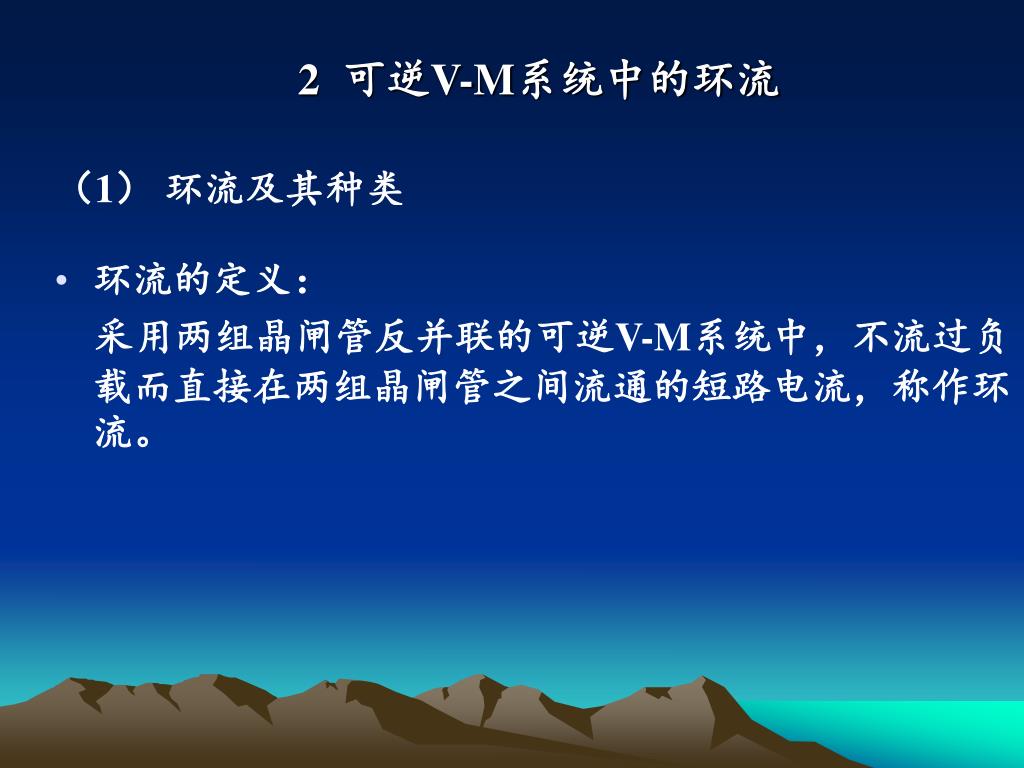 2 可逆V-M系统中的环流

（1） 环流及其种类

• 环流的定义：

采用两组晶闸管反并联的可逆V-M系统中，不流过负载而直接在两组晶闸管之间流通的短路电流，称作环流。